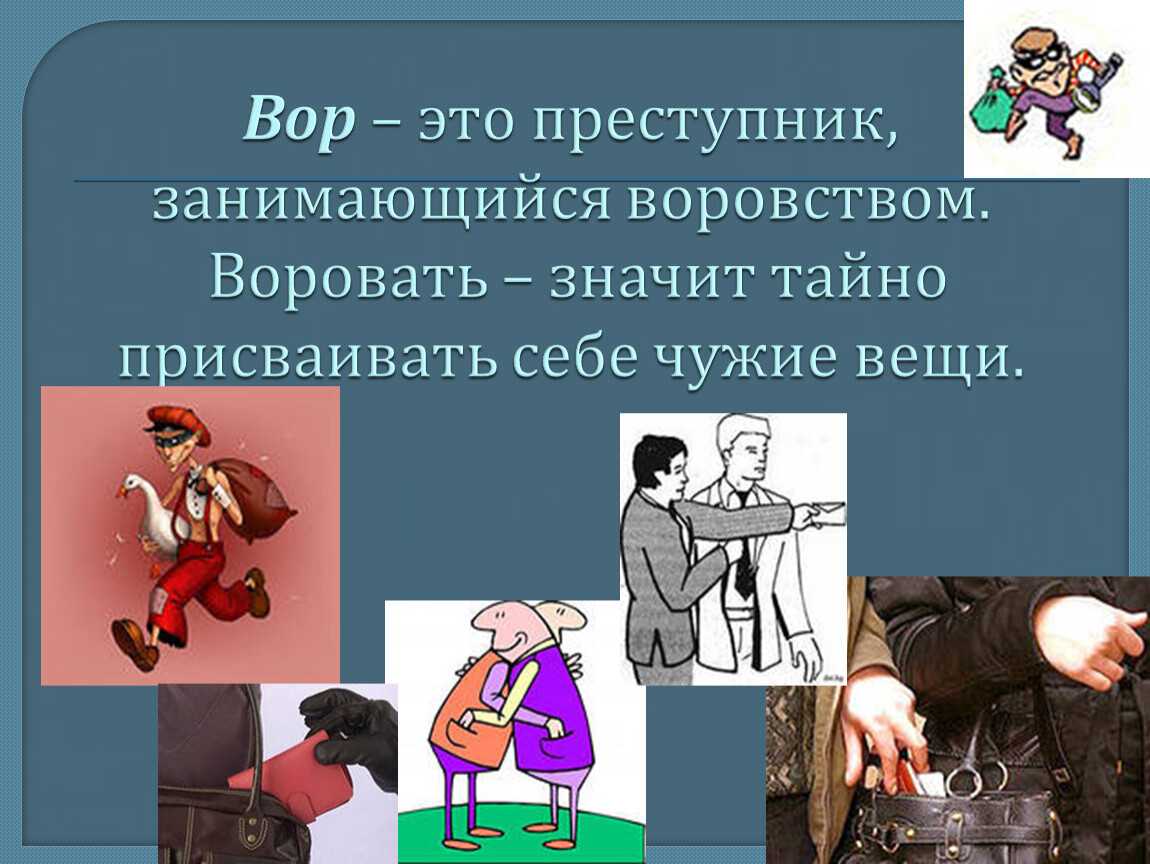 Вор – это преступник, занимающийся воровством. Воровать – значит тайно присваивать себе чужие вещи.